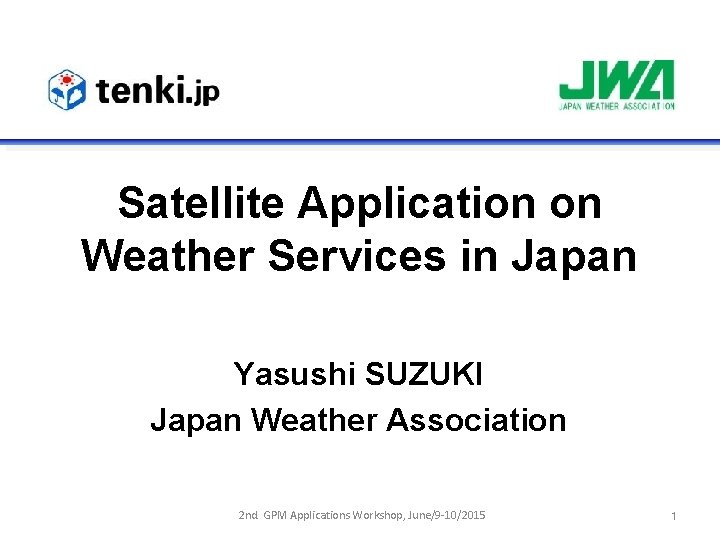 tenki.jp

JWA
JAPAN WEATHER ASSOCIATION

Satellite Application on Weather Services in Japan

Yasushi SUZUKI
Japan Weather Association

2nd GPM Applications Workshop, June/9-10/2015

1